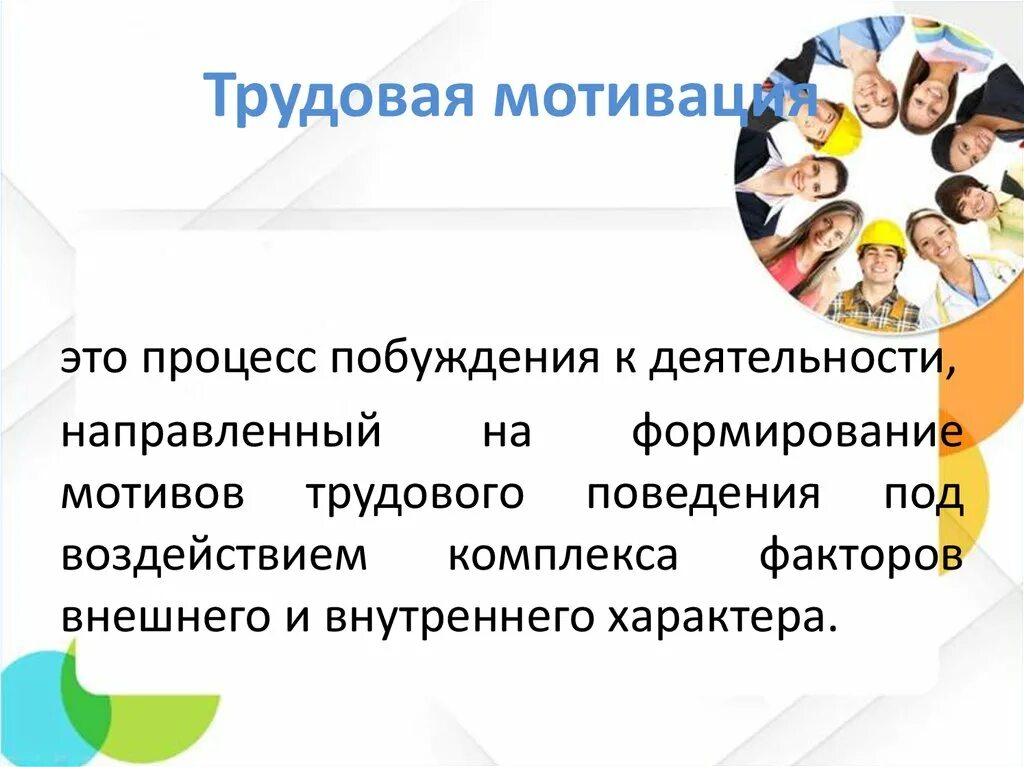 Трудовая мотивация

это процесс побуждения к деятельности,

направленный на формирование мотивов трудового поведения под воздействием комплекса факторов внешнего и внутреннего характера.